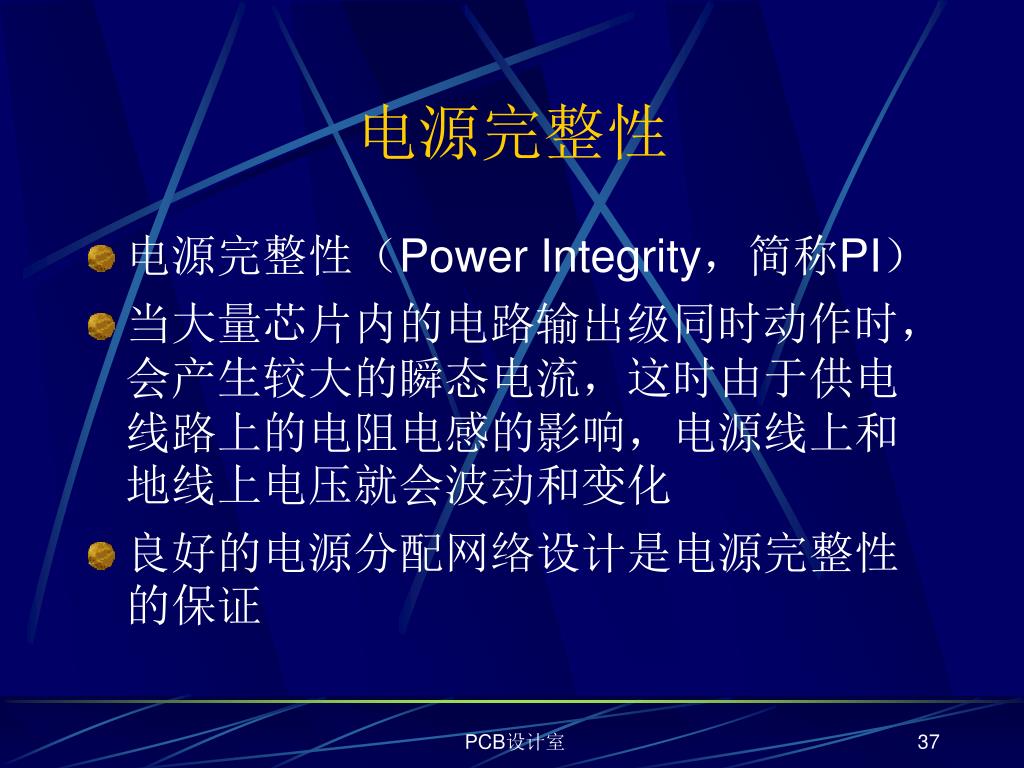 电源完整性

电源完整性（Power Integrity，简称PI）

当大量芯片内的电路输出级同时动作时，会产生较大的瞬态电流，这时由于供电线路上的电阻电感的影响，电源线上和地线上电压就会波动和变化

良好的电源分配网络设计是电源完整性的保证

PCB设计室

37